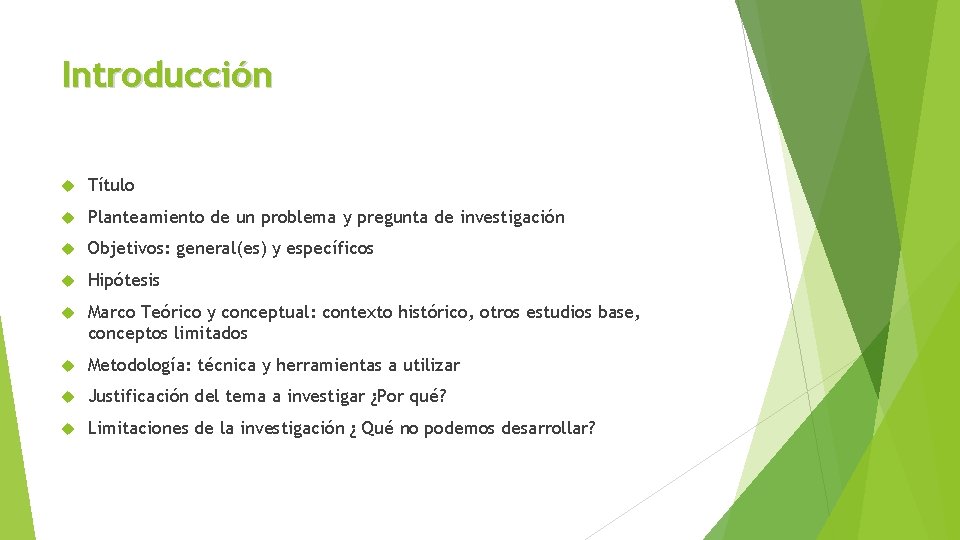 Introducción

Título

Planteamiento de un problema y pregunta de investigación

Objetivos: general(es) y específicos

Hipótesis

Marco Teórico y conceptual: contexto histórico, otros estudios base, conceptos limitados

Metodología: técnica y herramientas a utilizar

Justificación del tema a investigar ¿Por qué?

Limitaciones de la investigación ¿ Qué no podemos desarrollar?